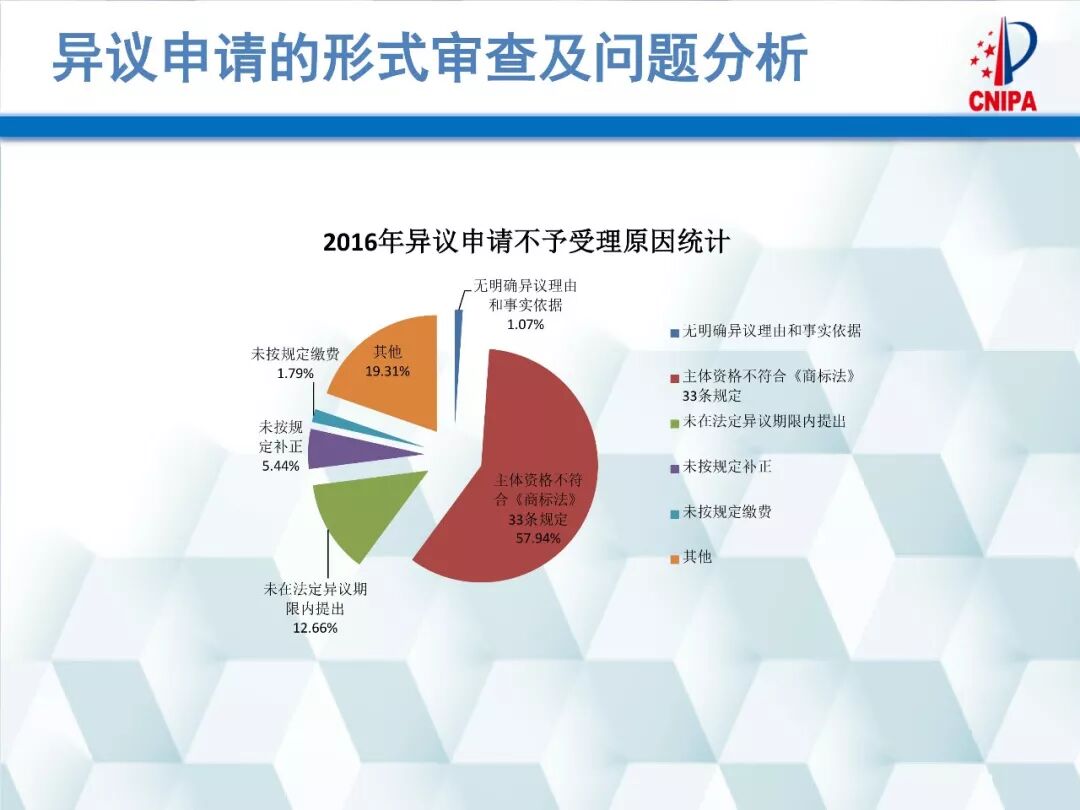 异议申请的形式审查及问题分析

CNIPA

2016年异议申请不予受理原因统计

无明确异议理由和事实依据
1.07%

其他
19.31%

未按规定缴费
1.79%

未按规定补正
5.44%

主体资格不符合《商标法》33条规定
57.94%

未在法定异议期限内提出
12.66%

无明确异议理由和事实依据
主体资格不符合《商标法》33条规定
未在法定异议期限内提出
未按规定补正
未按规定缴费
其他